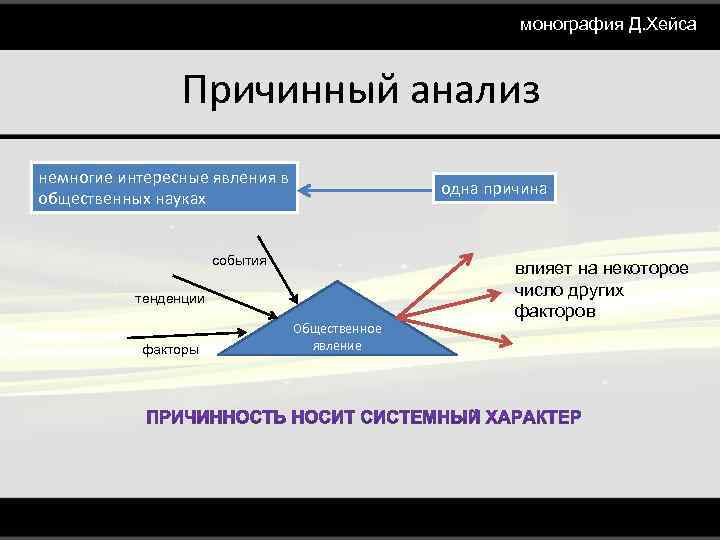 монография Д.Хейса

Причинный анализ

немногие интересные явления в общественных науках

одна причина

события

тенденции

факторы

Общественное явление

влияет на некоторое число других факторов

ПРИЧИННОСТЬ НОСИТ СИСТЕМНЫЙ ХАРАКТЕР